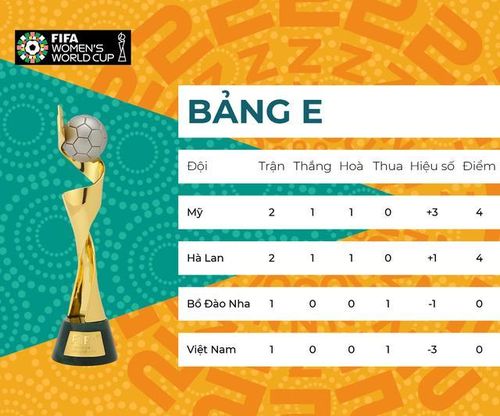 FIFA WOMEN'S WORLD CUP

BẢNG E

| Đội | Trận | Thắng | Hoà | Thua | Hiệu số | Điểm |
|---|---|---|---|---|---|---|
| Mỹ | 2 | 1 | 1 | 0 | +3 | 4 |
| Hà Lan | 2 | 1 | 1 | 0 | +1 | 4 |
| Bồ Đào Nha | 1 | 0 | 0 | 1 | -1 | 0 |
| Việt Nam | 1 | 0 | 0 | 1 | -3 | 0 |

FIFA